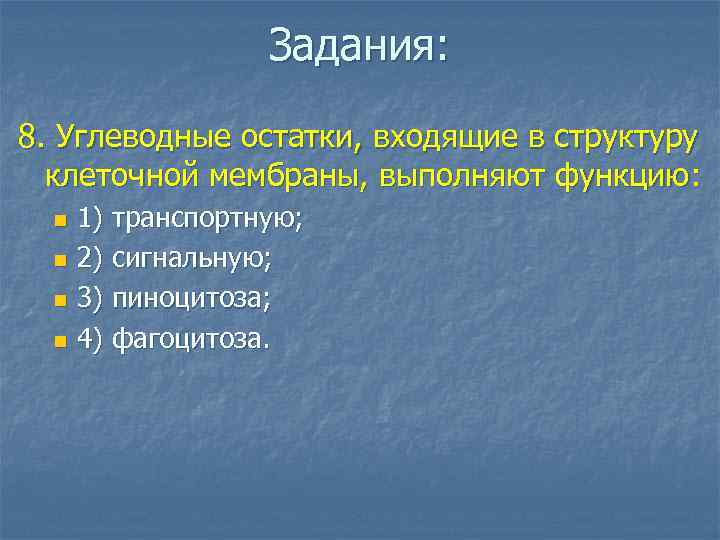 Задания:

8. Углеводные остатки, входящие в структуру клеточной мембраны, выполняют функцию:

1) транспортную;
2) сигнальную;
3) пиноцитоза;
4) фагоцитоза.